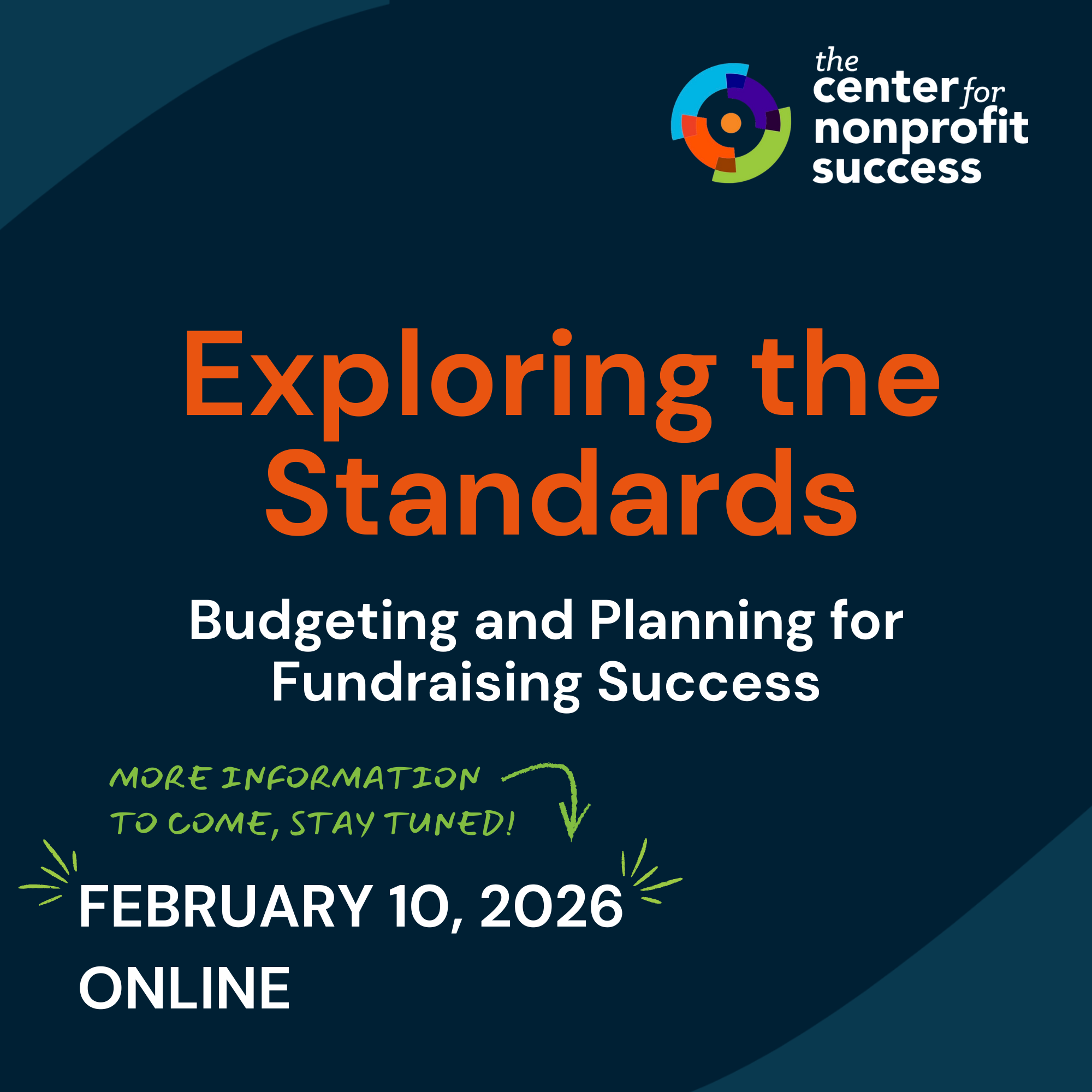 the center for nonprofit success

Exploring the Standards

Budgeting and Planning for Fundraising Success

MORE INFORMATION TO COME, STAY TUNED!

FEBRUARY 10, 2026
ONLINE